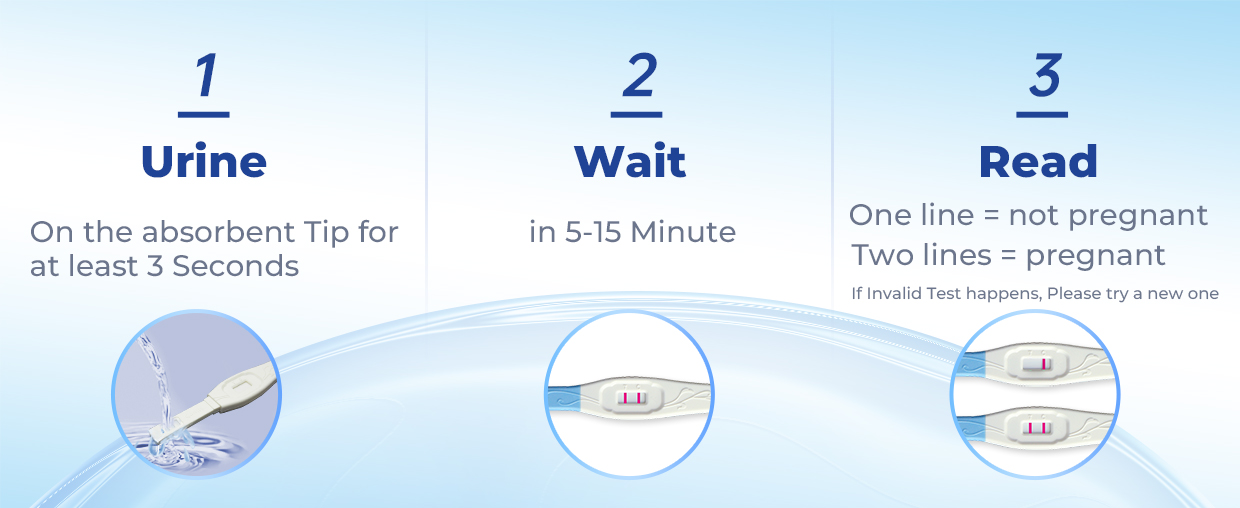 1
Urine
On the absorbent Tip for at least 3 Seconds

2
Wait
in 5-15 Minute

3
Read
One line = not pregnant
Two lines = pregnant
If Invalid Test happens, Please try a new one